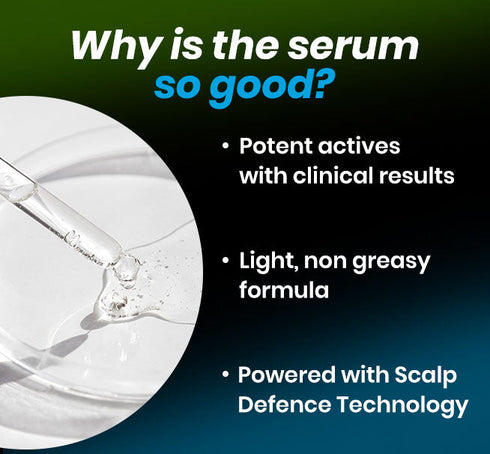 Why is the serum so good?

• Potent actives with clinical results

• Light, non greasy formula

• Powered with Scalp Defence Technology